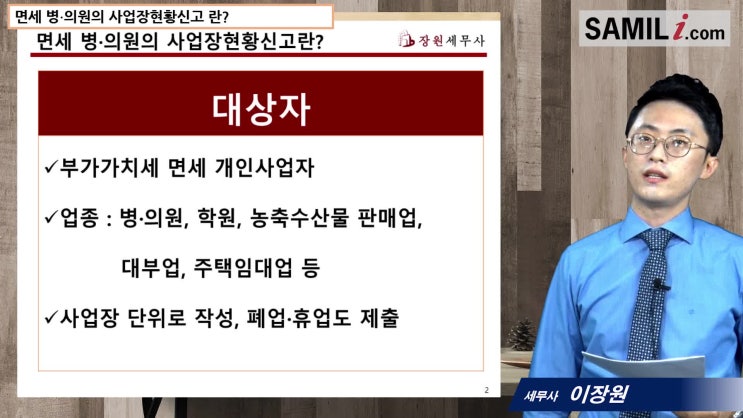 면세 병·의원의 사업장현황신고 란?

SAMILi.com

면세 병·의원의 사업장현황신고란?

장원세무사

대상자

✓부가가치세 면세 개인사업자

✓업종 : 병·의원, 학원, 농축수산물 판매업, 대부업, 주택임대업 등

✓사업장 단위로 작성, 폐업·휴업도 제출

2

세무사 이장원